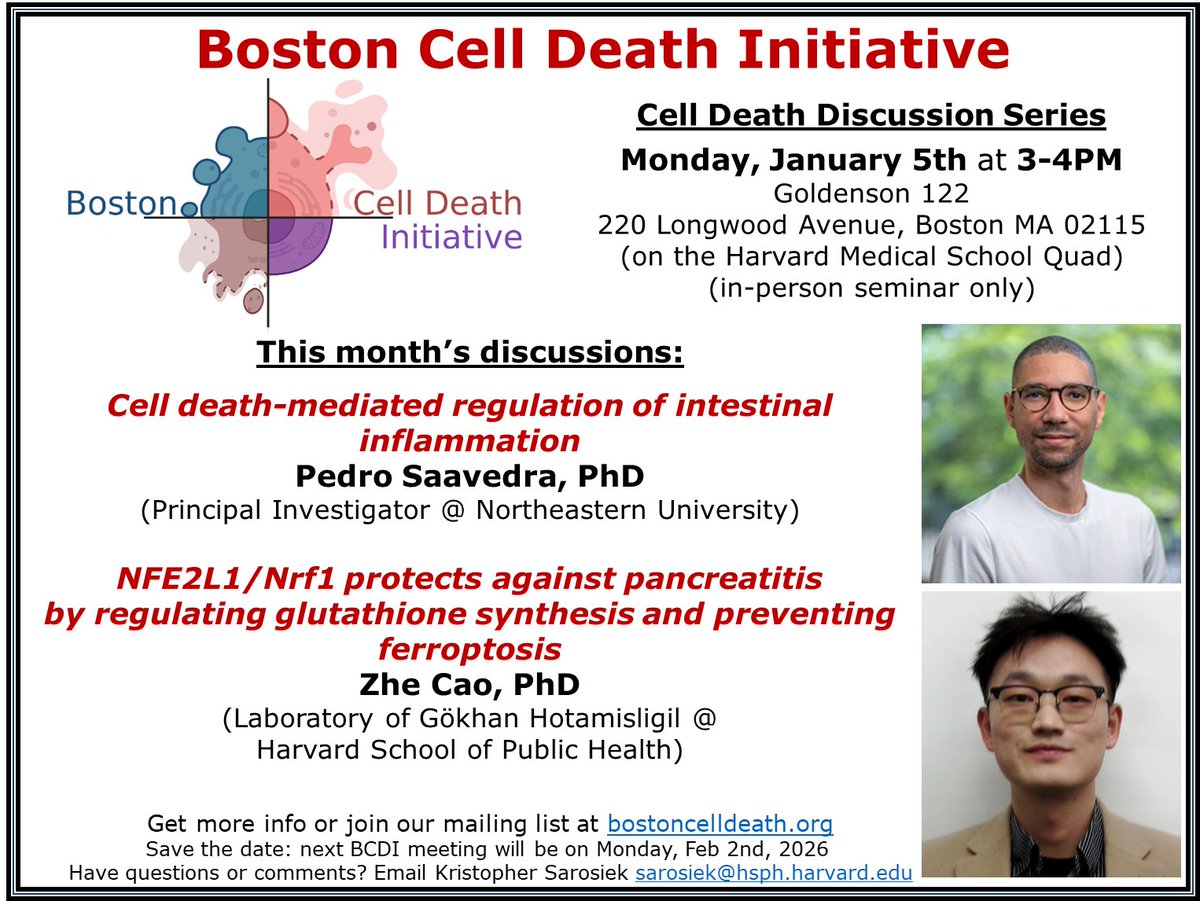 Boston Cell Death Initiative

Boston Cell Death Initiative

Cell Death Discussion Series

Monday, January 5th at 3-4PM
Goldenson 122
220 Longwood Avenue, Boston MA 02115
(on the Harvard Medical School Quad)
(in-person seminar only)

This month's discussions:

Cell death-mediated regulation of intestinal inflammation
Pedro Saavedra, PhD
(Principal Investigator @ Northeastern University)

NFE2L1/Nrf1 protects against pancreatitis by regulating glutathione synthesis and preventing ferroptosis
Zhe Cao, PhD
(Laboratory of Gökhan Hotamisligil @ Harvard School of Public Health)

Get more info or join our mailing list at bostoncelldeath.org
Save the date: next BCDI meeting will be on Monday, Feb 2nd, 2026
Have questions or comments? Email Kristopher Sarosiek sarosiek@hsph.harvard.edu